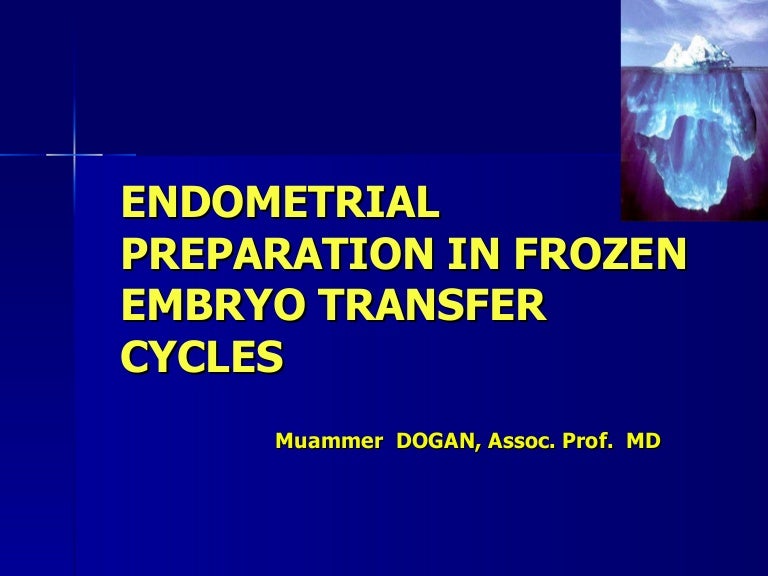 ENDOMETRIAL PREPARATION IN FROZEN EMBRYO TRANSFER CYCLES

Muammer DOGAN, Assoc. Prof. MD